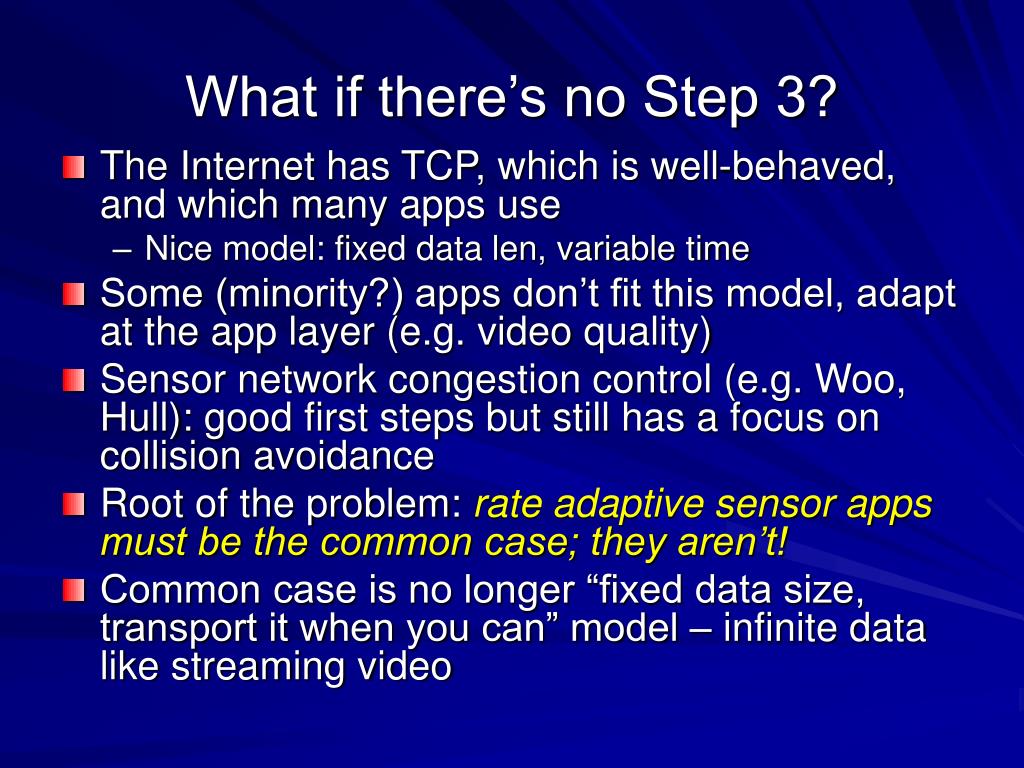 What if there’s no Step 3?

The Internet has TCP, which is well-behaved, and which many apps use

– Nice model: fixed data len, variable time

Some (minority?) apps don’t fit this model, adapt at the app layer (e.g. video quality)

Sensor network congestion control (e.g. Woo, Hull): good first steps but still has a focus on collision avoidance

Root of the problem: rate adaptive sensor apps must be the common case; they aren’t!

Common case is no longer “fixed data size, transport it when you can” model – infinite data like streaming video